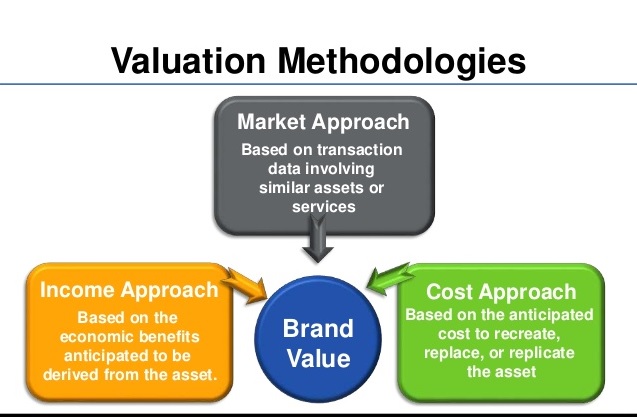 Valuation Methodologies

Market Approach
Based on transaction data involving similar assets or services

Income Approach
Based on the economic benefits anticipated to be derived from the asset.

Brand Value

Cost Approach
Based on the anticipated cost to recreate, replace, or replicate the asset